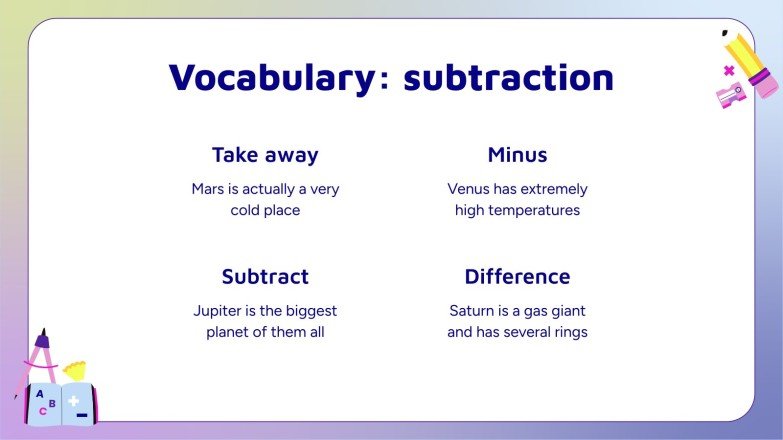 Vocabulary: subtraction

Take away

Mars is actually a very cold place

Minus

Venus has extremely high temperatures

Subtract

Jupiter is the biggest planet of them all

Difference

Saturn is a gas giant and has several rings

A
B
C
+
−